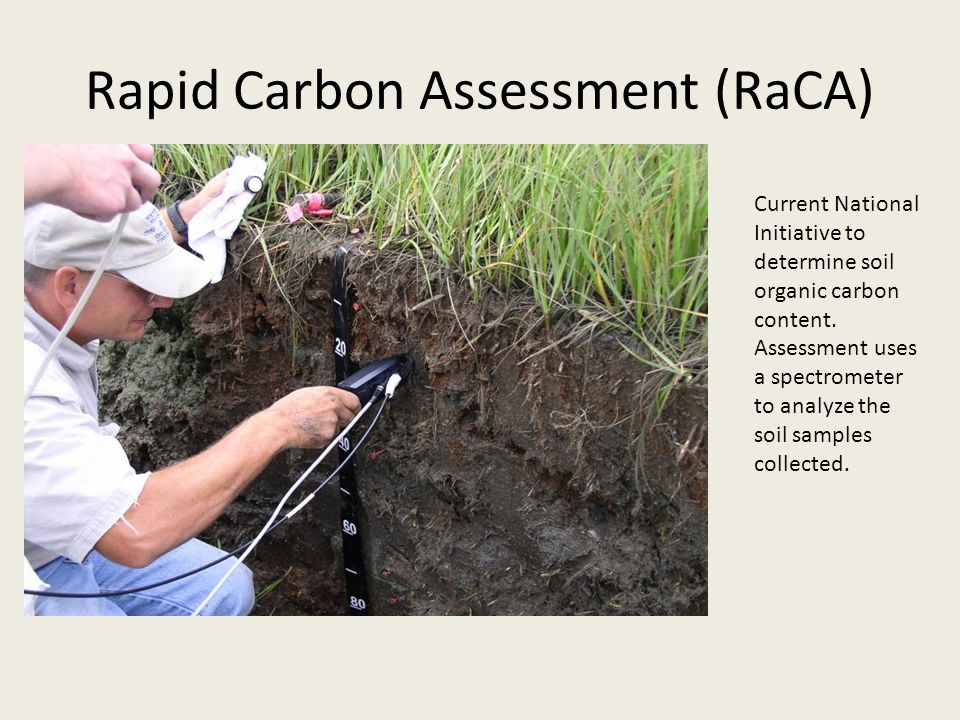 Rapid Carbon Assessment (RaCA)

20
40
60
80

Current National Initiative to determine soil organic carbon content. Assessment uses a spectrometer to analyze the soil samples collected.